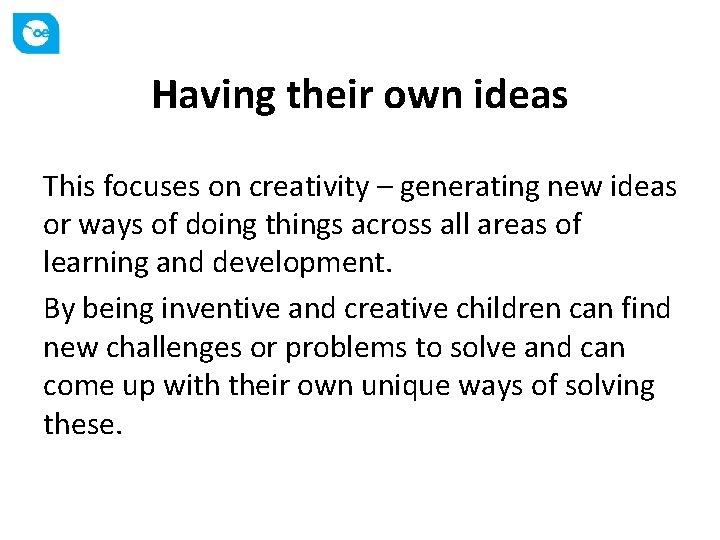 oe

Having their own ideas

This focuses on creativity – generating new ideas or ways of doing things across all areas of learning and development.

By being inventive and creative children can find new challenges or problems to solve and can come up with their own unique ways of solving these.